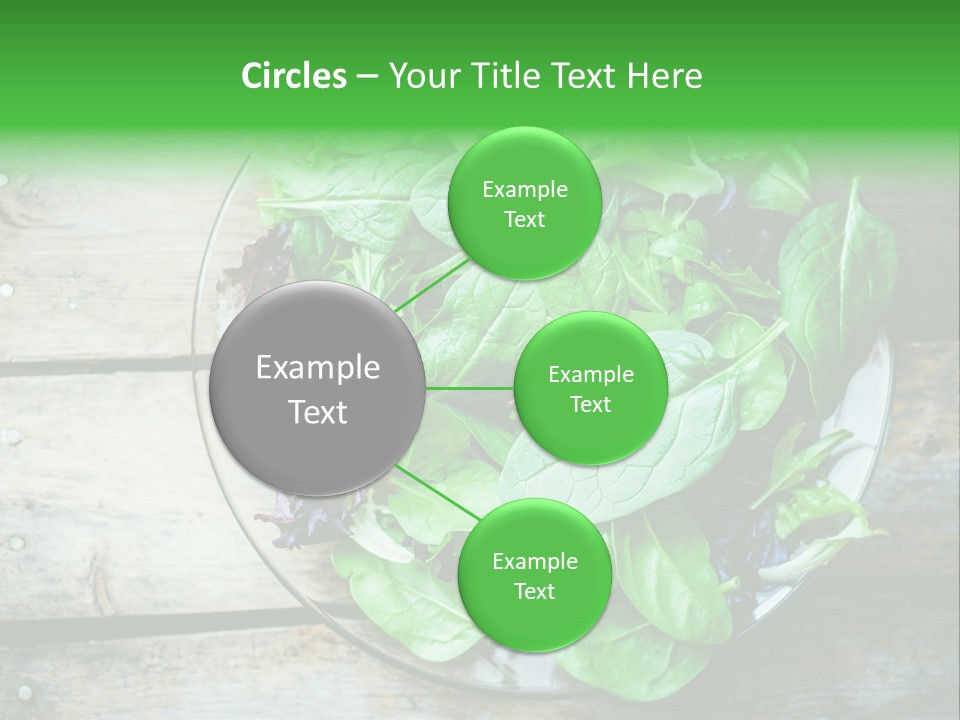 Circles – Your Title Text Here

Example Text

Example Text

Example Text

Example Text